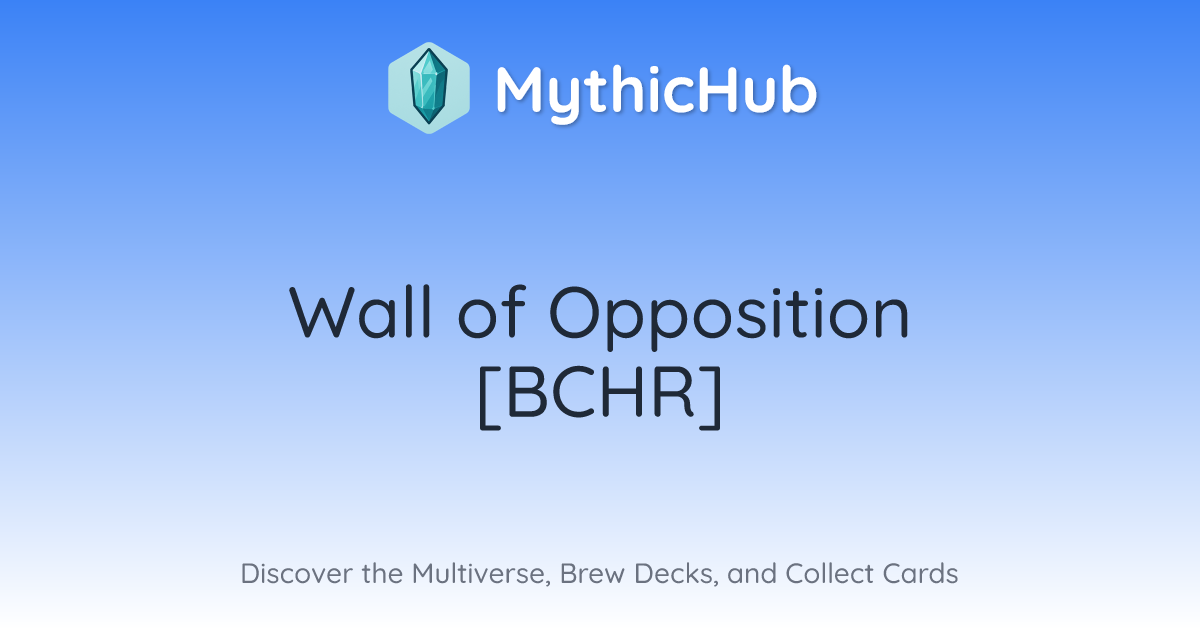 MythicHub

Wall of Opposition [BCHR]

Discover the Multiverse, Brew Decks, and Collect Cards